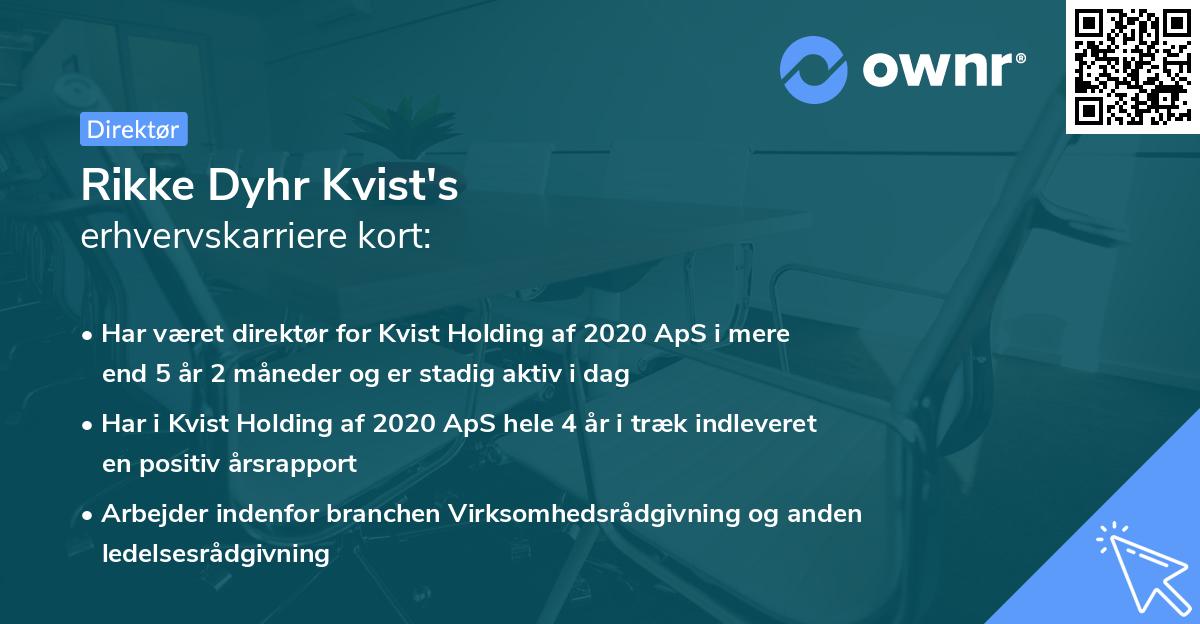 ownr®

Direktør

Rikke Dyhr Kvist's
erhvervskarriere kort:

• Har været direktør for Kvist Holding af 2020 ApS i mere end 5 år 2 måneder og er stadig aktiv i dag

• Har i Kvist Holding af 2020 ApS hele 4 år i træk indleveret en positiv årsrapport

• Arbejder indenfor branchen Virksomhedsrådgivning og anden ledelsesrådgivning